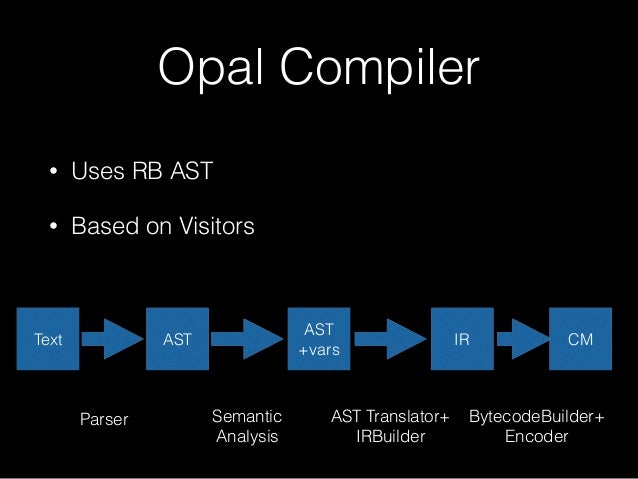 Opal Compiler

• Uses RB AST

• Based on Visitors

Text

AST

AST +vars

IR

CM

Parser

Semantic Analysis

AST Translator+ IRBuilder

BytecodeBuilder+ Encoder